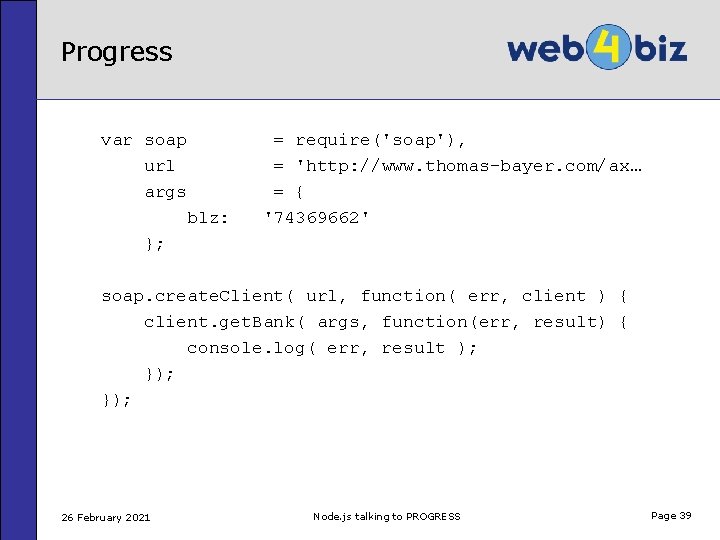 Progress

web4biz

var soap        = require('soap'),
    url         = 'http://www.thomas-bayer.com/ax…
    args        = {
        blz:   '74369662'
    };

soap.createClient( url, function( err, client ) {
    client.getBank( args, function(err, result) {
        console.log( err, result );
    });
});

26 February 2021

Node.js talking to PROGRESS

Page 39